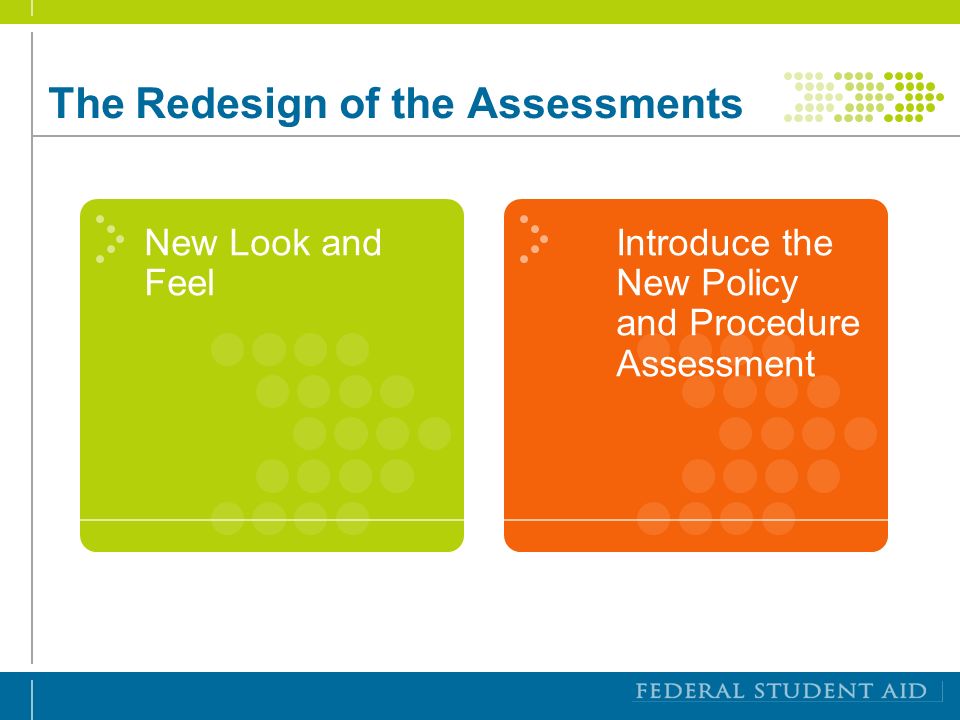 The Redesign of the Assessments

New Look and Feel

Introduce the New Policy and Procedure Assessment

FEDERAL STUDENT AID